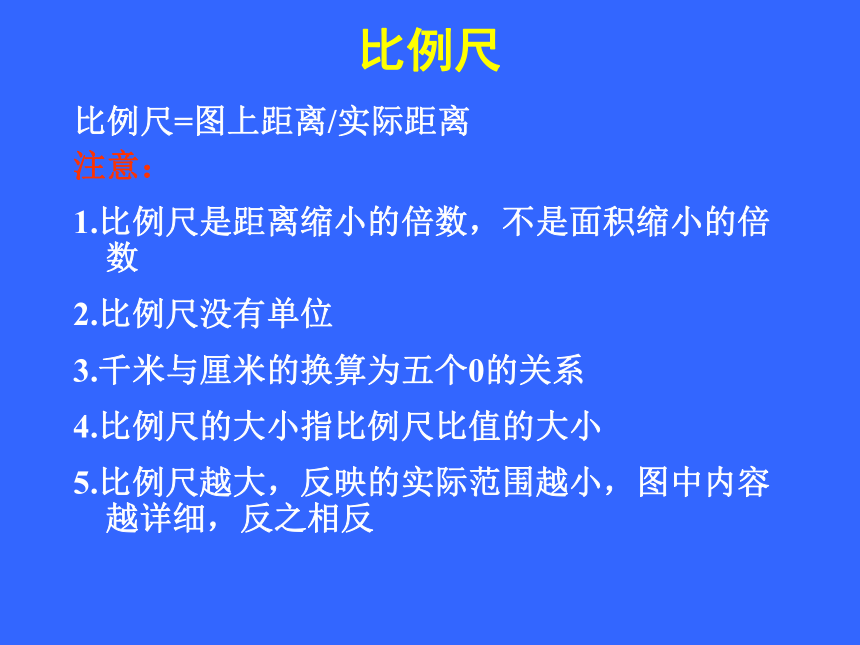 比例尺

比例尺=图上距离/实际距离

注意：

1.比例尺是距离缩小的倍数，不是面积缩小的倍数

2.比例尺没有单位

3.千米与厘米的换算为五个0的关系

4.比例尺的大小指比例尺比值的大小

5.比例尺越大，反映的实际范围越小，图中内容越详细，反之相反